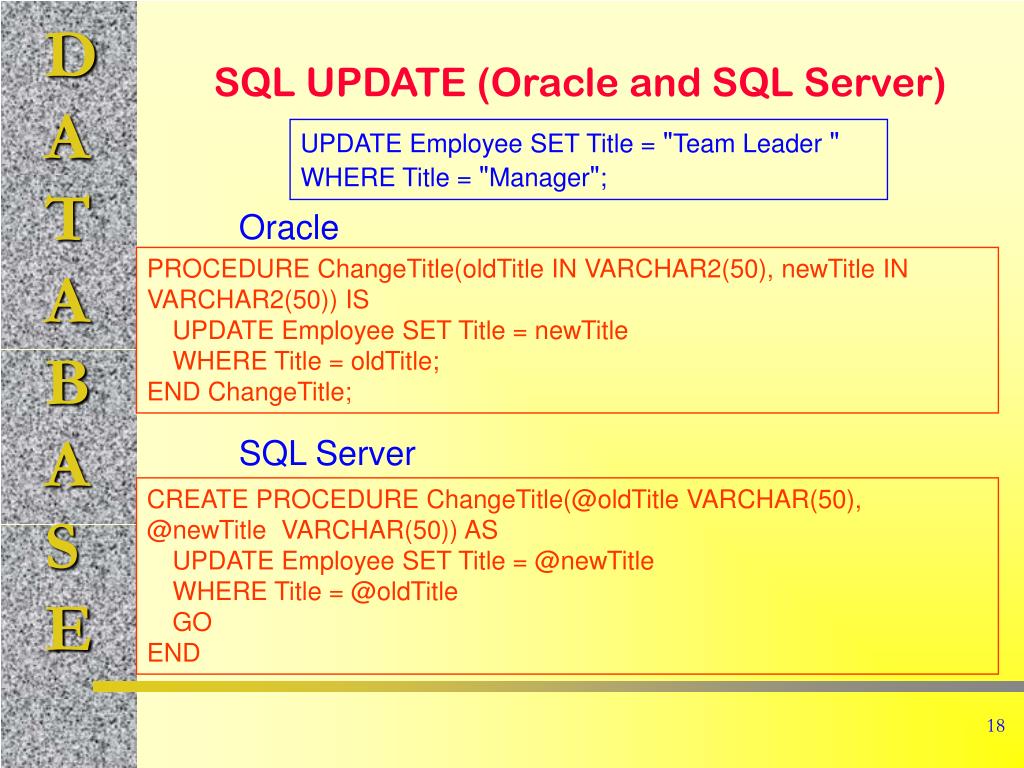 D
A
T
A
B
A
S
E

SQL UPDATE (Oracle and SQL Server)

UPDATE Employee SET Title = "Team Leader "
WHERE Title = "Manager";

Oracle

PROCEDURE ChangeTitle(oldTitle IN VARCHAR2(50), newTitle IN VARCHAR2(50)) IS
UPDATE Employee SET Title = newTitle
WHERE Title = oldTitle;
END ChangeTitle;

SQL Server

CREATE PROCEDURE ChangeTitle(@oldTitle VARCHAR(50), @newTitle VARCHAR(50)) AS
UPDATE Employee SET Title = @newTitle
WHERE Title = @oldTitle
GO
END

18